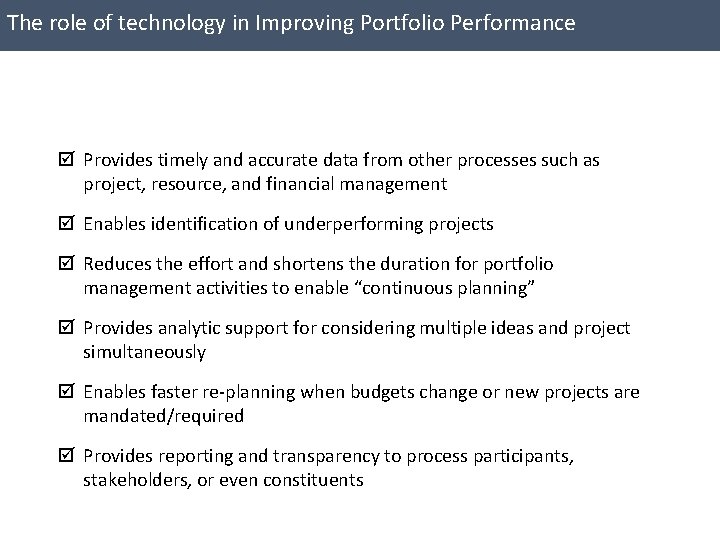 The role of technology in Improving Portfolio Performance

☑ Provides timely and accurate data from other processes such as project, resource, and financial management

☑ Enables identification of underperforming projects

☑ Reduces the effort and shortens the duration for portfolio management activities to enable “continuous planning”

☑ Provides analytic support for considering multiple ideas and project simultaneously

☑ Enables faster re-planning when budgets change or new projects are mandated/required

☑ Provides reporting and transparency to process participants, stakeholders, or even constituents